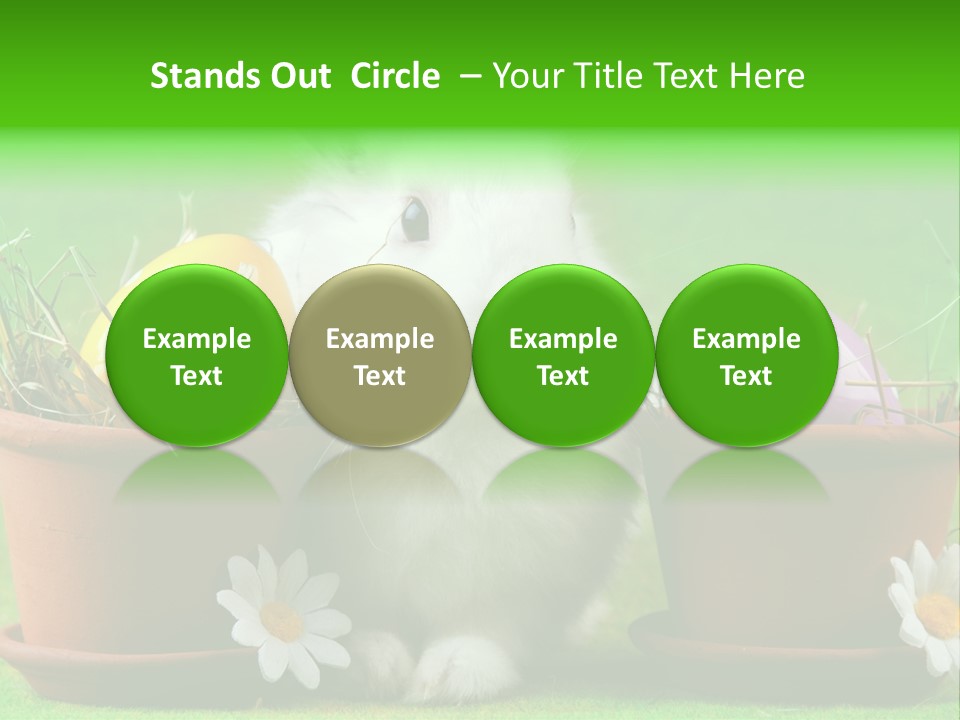 Stands Out Circle – Your Title Text Here

Example Text

Example Text

Example Text

Example Text